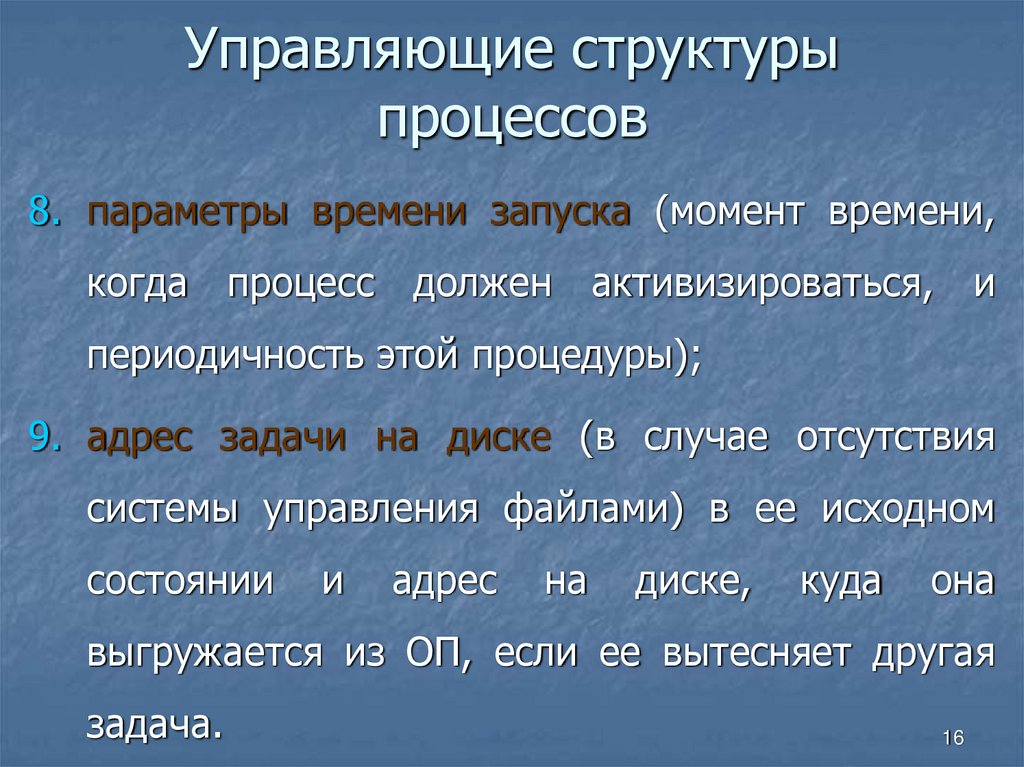 Управляющие структуры процессов

8. параметры времени запуска (момент времени, когда процесс должен активизироваться, и периодичность этой процедуры);

9. адрес задачи на диске (в случае отсутствия системы управления файлами) в ее исходном состоянии и адрес на диске, куда она выгружается из ОП, если ее вытесняет другая задача.

16